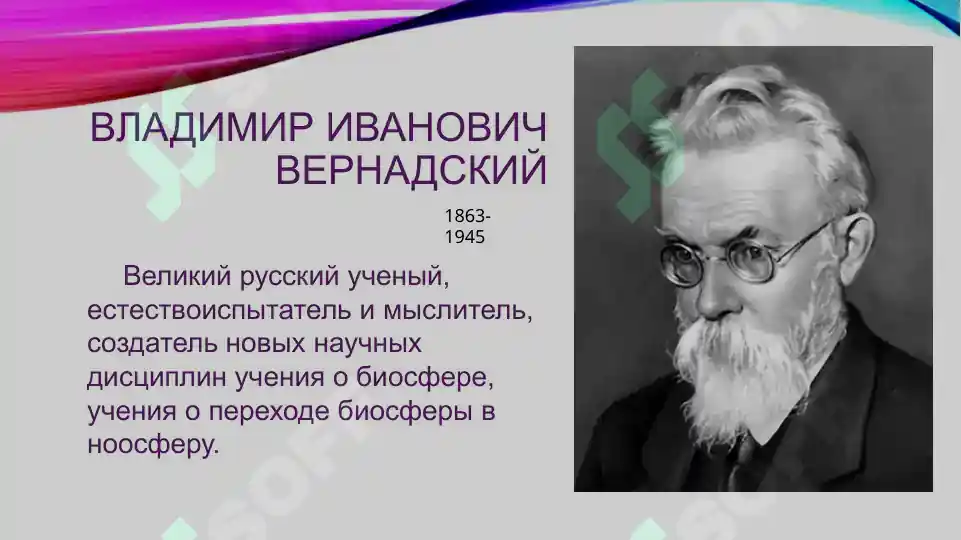 ВЛАДИМИР ИВАНОВИЧ ВЕРНАДСКИЙ

1863-1945

Великий русский ученый, естествоиспытатель и мыслитель, создатель новых научных дисциплин учения о биосфере, учения о переходе биосферы в ноосферу.